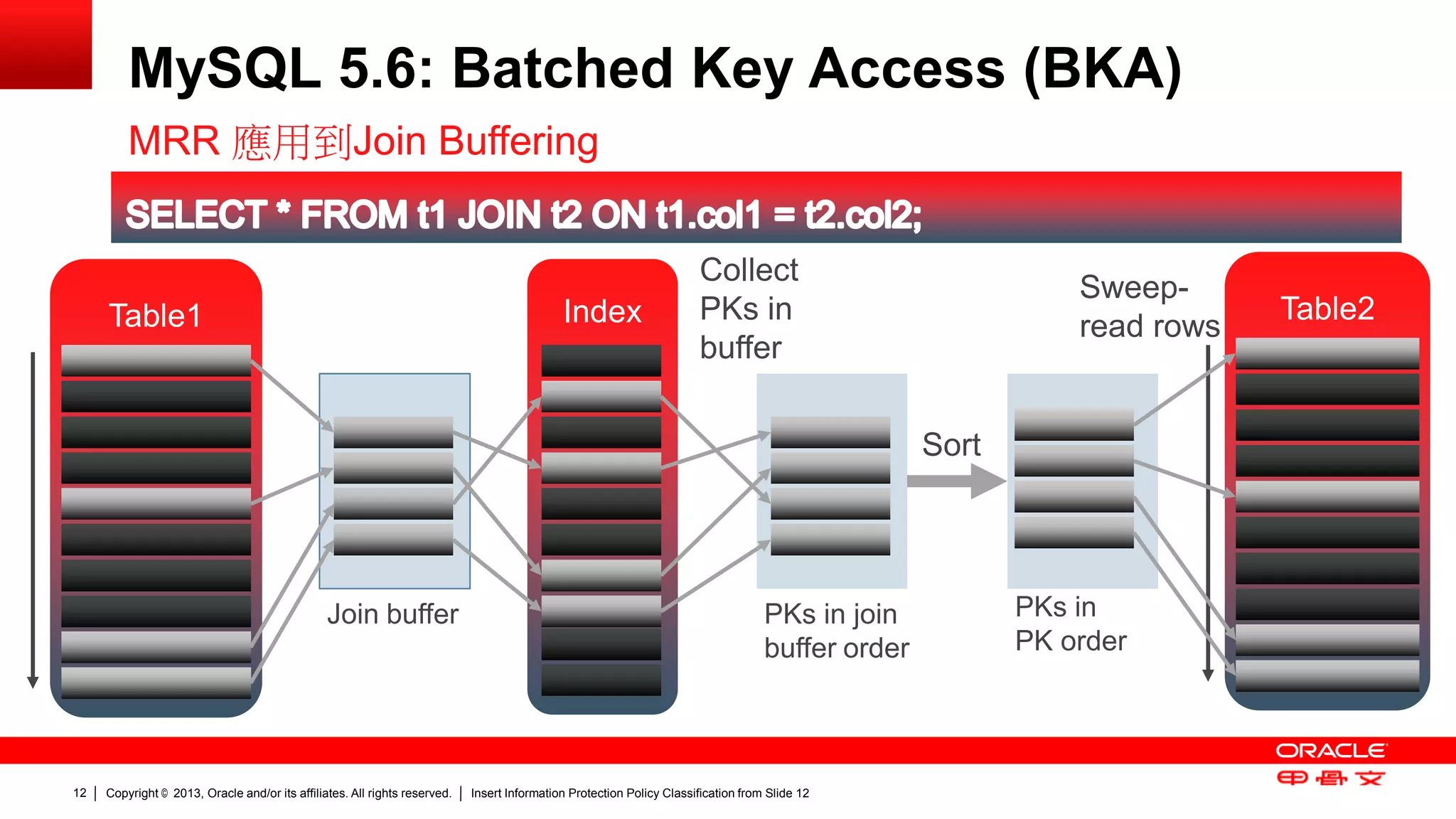 MySQL 5.6: Batched Key Access (BKA)

MRR 應用到Join Buffering

SELECT * FROM t1 JOIN t2 ON t1.col1 = t2.col2;

Table1

Join buffer

Index

Collect PKs in buffer

PKs in join buffer order

Sort

PKs in PK order

Sweep-read rows

Table2

ORACLE
甲骨文

12 | Copyright © 2013, Oracle and/or its affiliates. All rights reserved. | Insert Information Protection Policy Classification from Slide 12